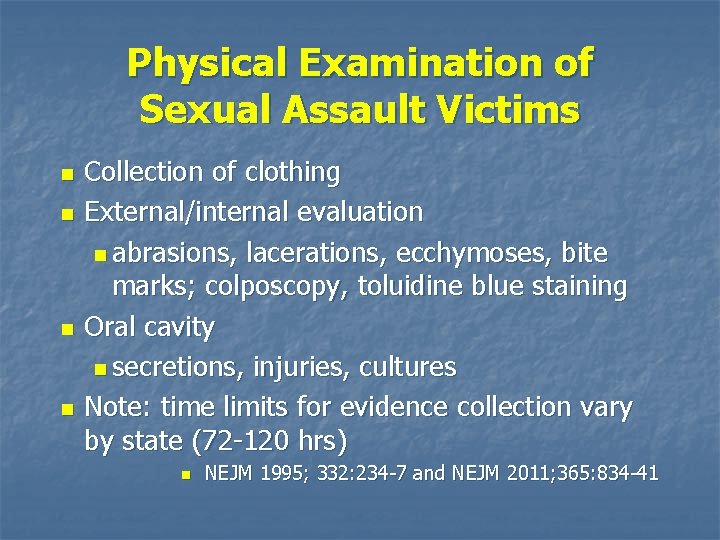 Physical Examination of Sexual Assault Victims

- Collection of clothing
- External/internal evaluation
  - abrasions, lacerations, ecchymoses, bite marks; colposcopy, toluidine blue staining
- Oral cavity
  - secretions, injuries, cultures
- Note: time limits for evidence collection vary by state (72-120 hrs)
  - NEJM 1995; 332:234-7 and NEJM 2011;365:834-41